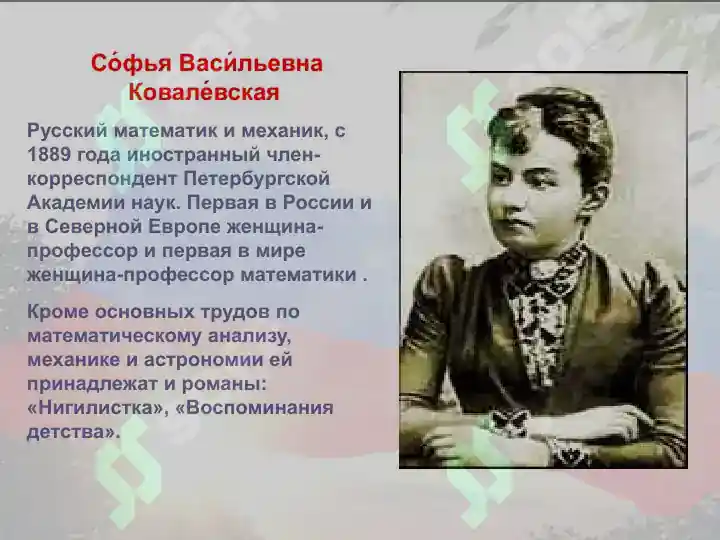 Со́фья Васи́льевна Ковале́вская

Русский математик и механик, с 1889 года иностранный член-корреспондент Петербургской Академии наук. Первая в России и в Северной Европе женщина-профессор и первая в мире женщина-профессор математики .

Кроме основных трудов по математическому анализу, механике и астрономии ей принадлежат и романы: «Нигилистка», «Воспоминания детства».